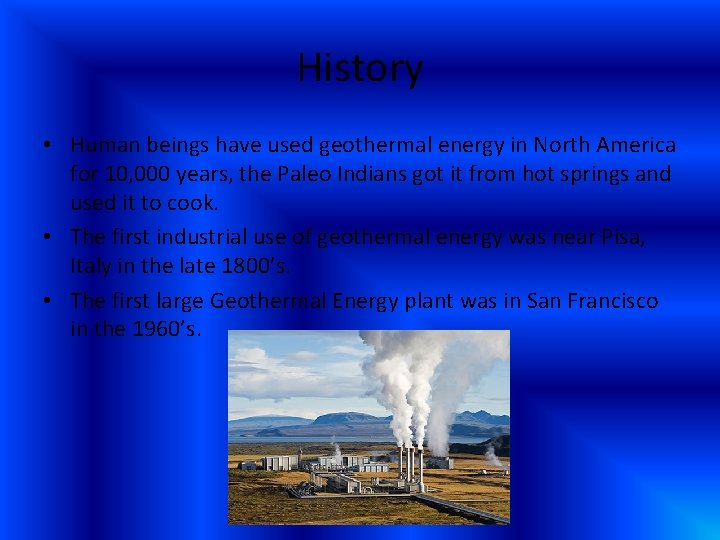 History

• Human beings have used geothermal energy in North America for 10,000 years, the Paleo Indians got it from hot springs and used it to cook.
• The first industrial use of geothermal energy was near Pisa, Italy in the late 1800's.
• The first large Geothermal Energy plant was in San Francisco in the 1960's.